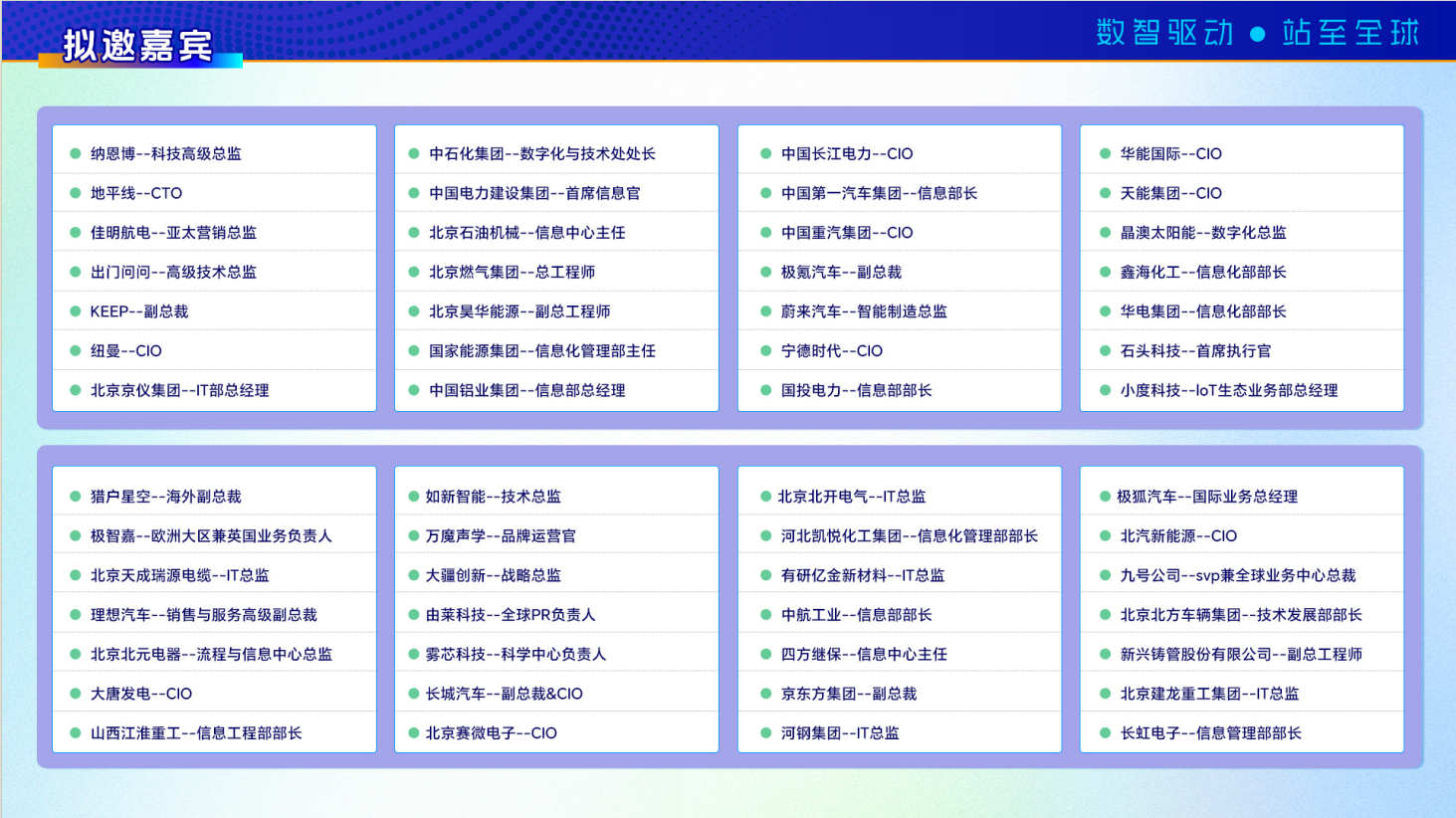 拟邀嘉宾

数智驱动 ● 站至全球

纳恩博--科技高级总监
地平线--CTO
佳明航电--亚太营销总监
出门问问--高级技术总监
KEEP--副总裁
纽曼--CIO
北京京仪集团--IT部总经理

中石化集团--数字化与技术处处长
中国电力建设集团--首席信息官
北京石油机械--信息中心主任
北京燃气集团--总工程师
北京昊华能源--副总工程师
国家能源集团--信息化管理部主任
中国铝业集团--信息部总经理

中国长江电力--CIO
中国第一汽车集团--信息部长
中国重汽集团--CIO
极氪汽车--副总裁
蔚来汽车--智能制造总监
宁德时代--CIO
国投电力--信息部部长

华能国际--CIO
天能集团--CIO
晶澳太阳能--数字化总监
鑫海化工--信息化部部长
华电集团--信息化部部长
石头科技--首席执行官
小度科技--IoT生态业务部总经理

猎户星空--海外副总裁
极智嘉--欧洲大区兼英国业务负责人
北京天成瑞源电缆--IT总监
理想汽车--销售与服务高级副总裁
北京北元电器--流程与信息中心总监
大唐发电--CIO
山西江淮重工--信息工程部部长

如新智能--技术总监
万魔声学--品牌运营官
大疆创新--战略总监
由莱科技--全球PR负责人
雾芯科技--科学中心负责人
长城汽车--副总裁&CIO
北京赛微电子--CIO

北京北开电气--IT总监
河北凯悦化工集团--信息化管理部部长
有研亿金新材料--IT总监
中航工业--信息部部长
四方继保--信息中心主任
京东方集团--副总裁
河钢集团--IT总监

极狐汽车--国际业务总经理
北汽新能源--CIO
九号公司--svp兼全球业务中心总裁
北京北方车辆集团--技术发展部部长
新兴铸管股份有限公司--副总工程师
北京建龙重工集团--IT总监
长虹电子--信息管理部部长